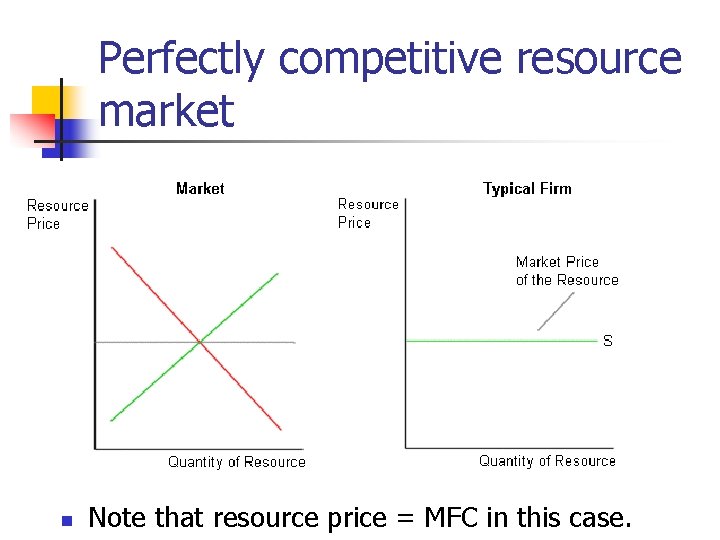 Perfectly competitive resource market

Market

Resource Price

Quantity of Resource

Typical Firm

Resource Price

Market Price of the Resource

S

Quantity of Resource

Note that resource price = MFC in this case.